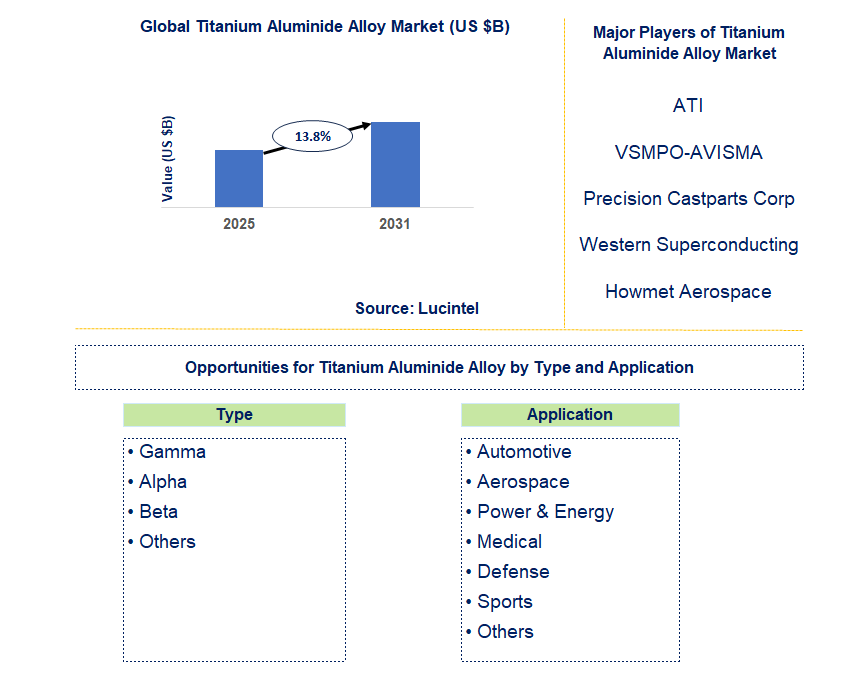 Global Titanium Aluminide Alloy Market (US $B)

Value (US $B)

13.8%

2025

2031

Source: Lucintel

Major Players of Titanium Aluminide Alloy Market

ATI

VSMPO-AVISMA

Precision Castparts Corp

Western Superconducting

Howmet Aerospace

Opportunities for Titanium Aluminide Alloy by Type and Application

Type

• Gamma
• Alpha
• Beta
• Others

Application

• Automotive
• Aerospace
• Power & Energy
• Medical
• Defense
• Sports
• Others